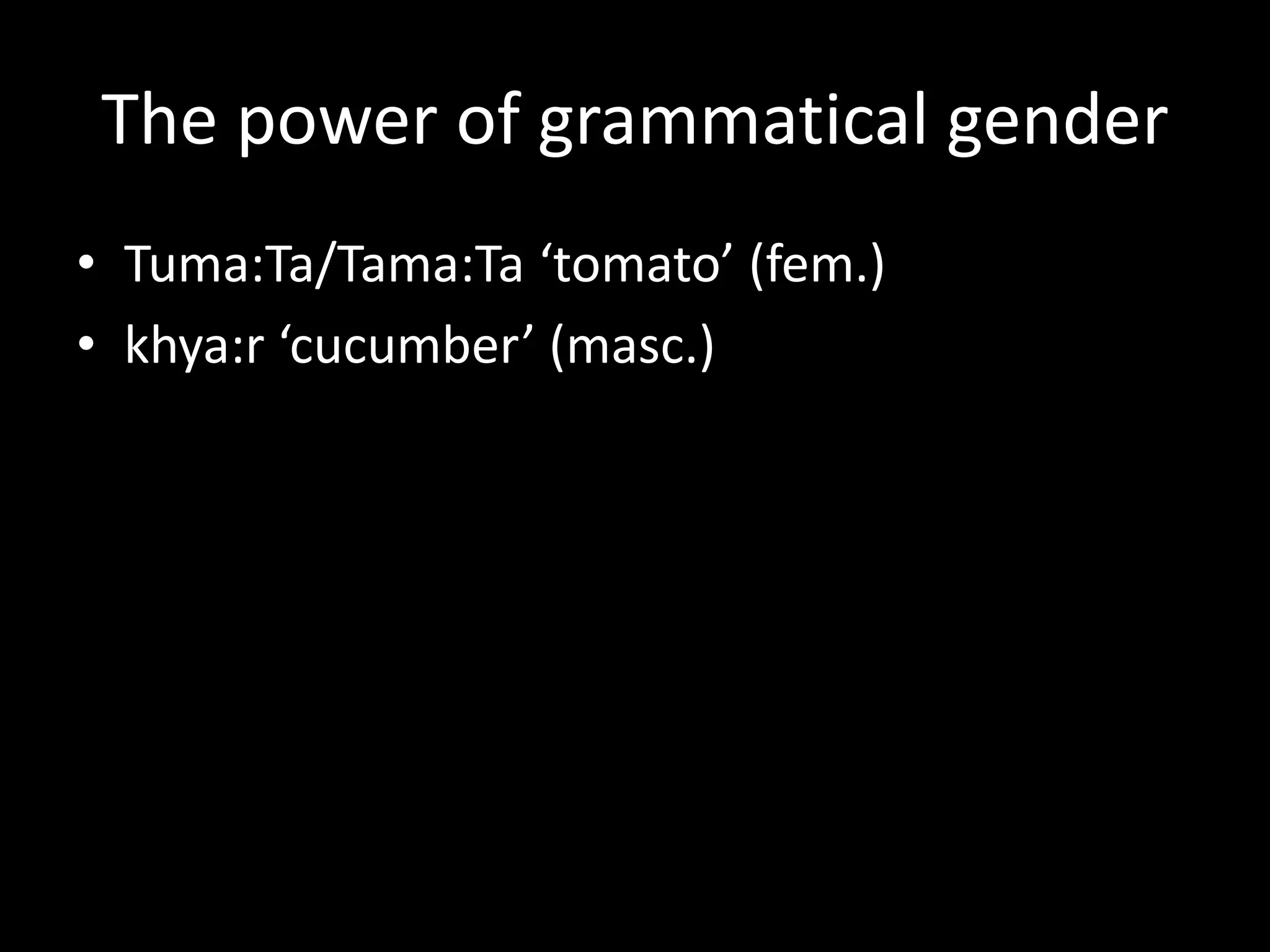 The power of grammatical gender

• Tuma:Ta/Tama:Ta ‘tomato’ (fem.)
• khya:r ‘cucumber’ (masc.)